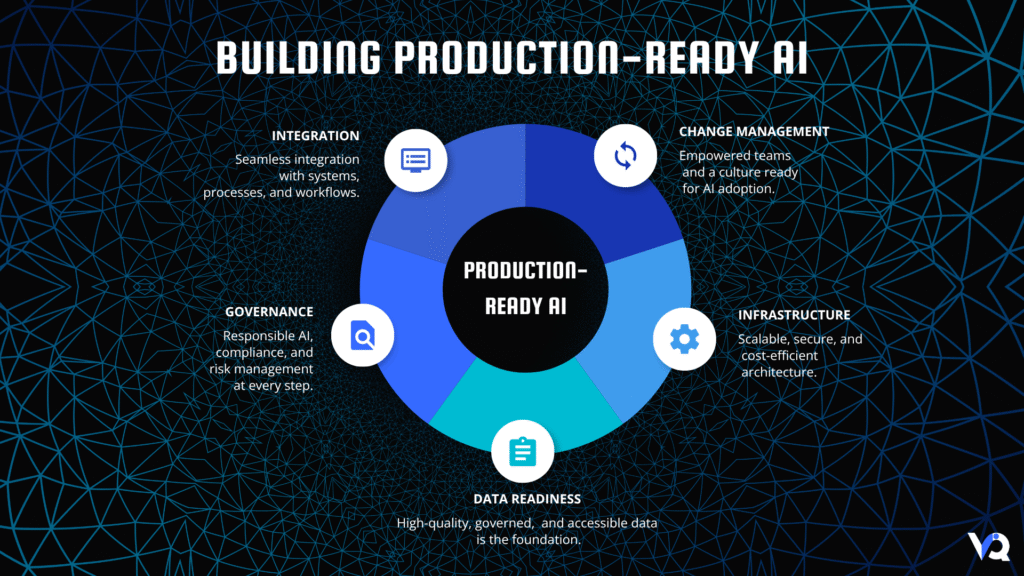 BUILDING PRODUCTION-READY AI

INTEGRATION
Seamless integration with systems, processes, and workflows.

CHANGE MANAGEMENT
Empowered teams and a culture ready for AI adoption.

PRODUCTION-READY AI

GOVERNANCE
Responsible AI, compliance, and risk management at every step.

INFRASTRUCTURE
Scalable, secure, and cost-efficient architecture.

DATA READINESS
High-quality, governed, and accessible data is the foundation.

VQ